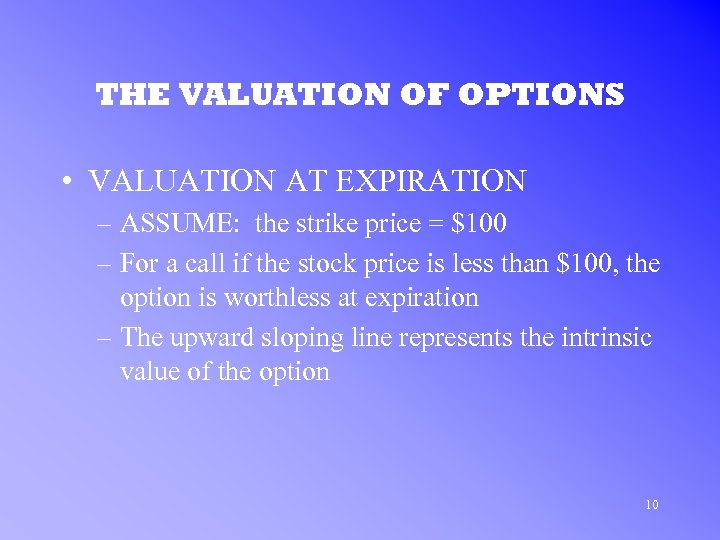 THE VALUATION OF OPTIONS

• VALUATION AT EXPIRATION
– ASSUME: the strike price = \$100
– For a call if the stock price is less than \$100, the option is worthless at expiration
– The upward sloping line represents the intrinsic value of the option

10